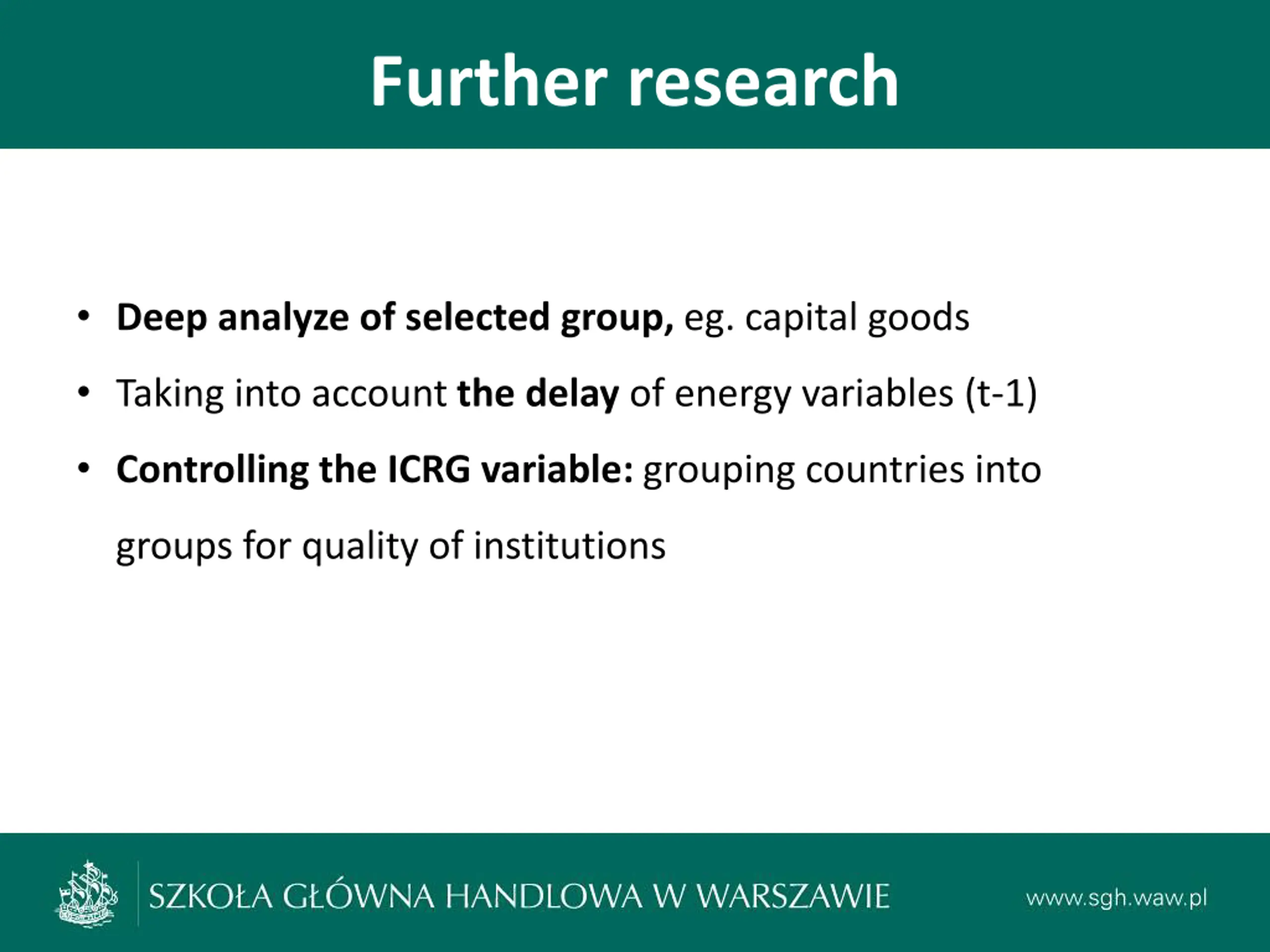 Further research

• Deep analyze of selected group, eg. capital goods
• Taking into account the delay of energy variables (t-1)
• Controlling the ICRG variable: grouping countries into groups for quality of institutions

SZKOŁA GŁÓWNA HANDLOWA W WARSZAWIE

www.sgh.waw.pl